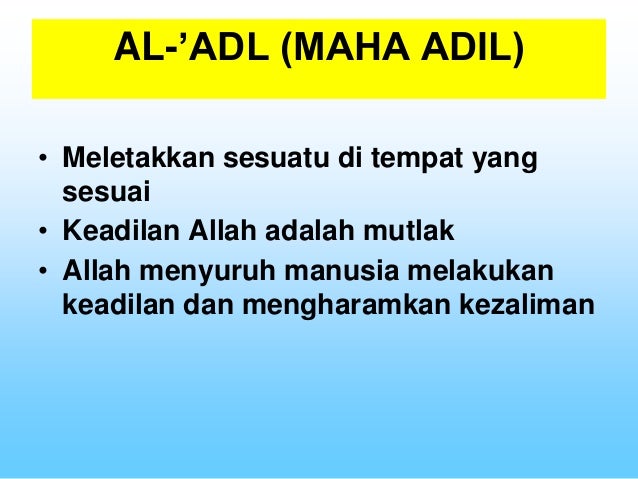 AL-’ADL (MAHA ADIL)

• Meletakkan sesuatu di tempat yang sesuai
• Keadilan Allah adalah mutlak
• Allah menyuruh manusia melakukan keadilan dan mengharamkan kezaliman